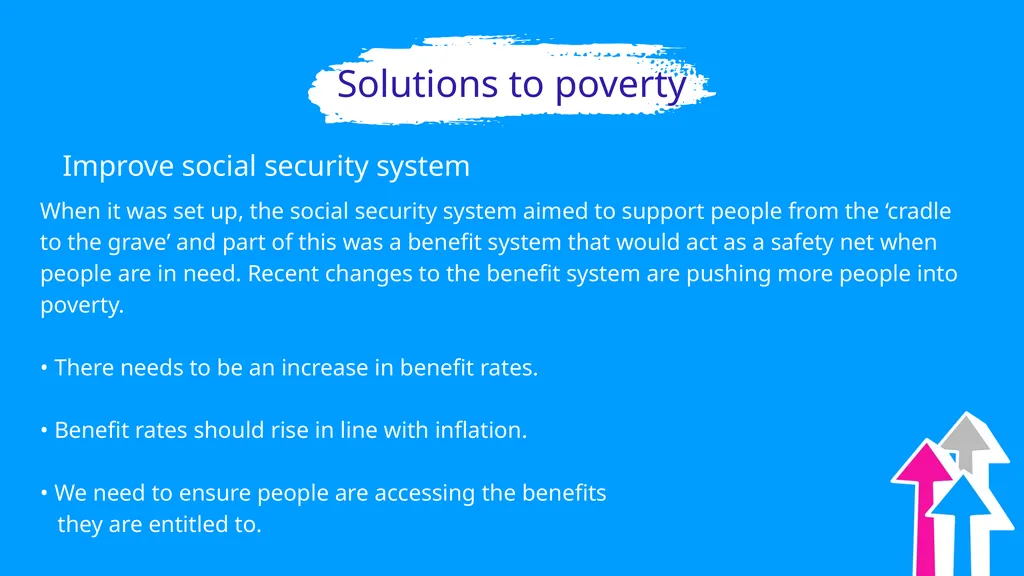 Solutions to poverty

Improve social security system

When it was set up, the social security system aimed to support people from the ‘cradle to the grave’ and part of this was a benefit system that would act as a safety net when people are in need. Recent changes to the benefit system are pushing more people into poverty.

• There needs to be an increase in benefit rates.

• Benefit rates should rise in line with inflation.

• We need to ensure people are accessing the benefits they are entitled to.